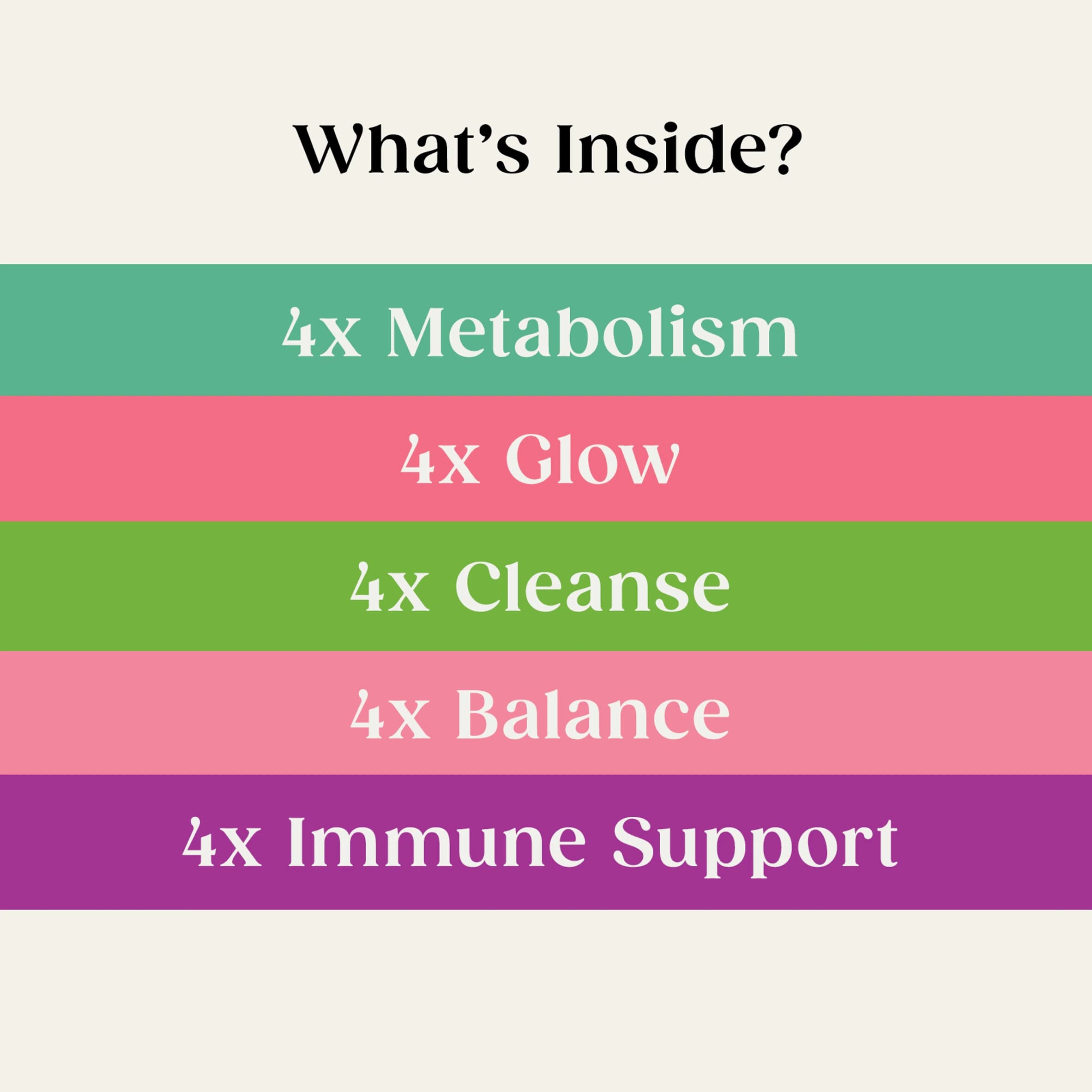 What's Inside?

4x Metabolism

4x Glow

4x Cleanse

4x Balance

4x Immune Support